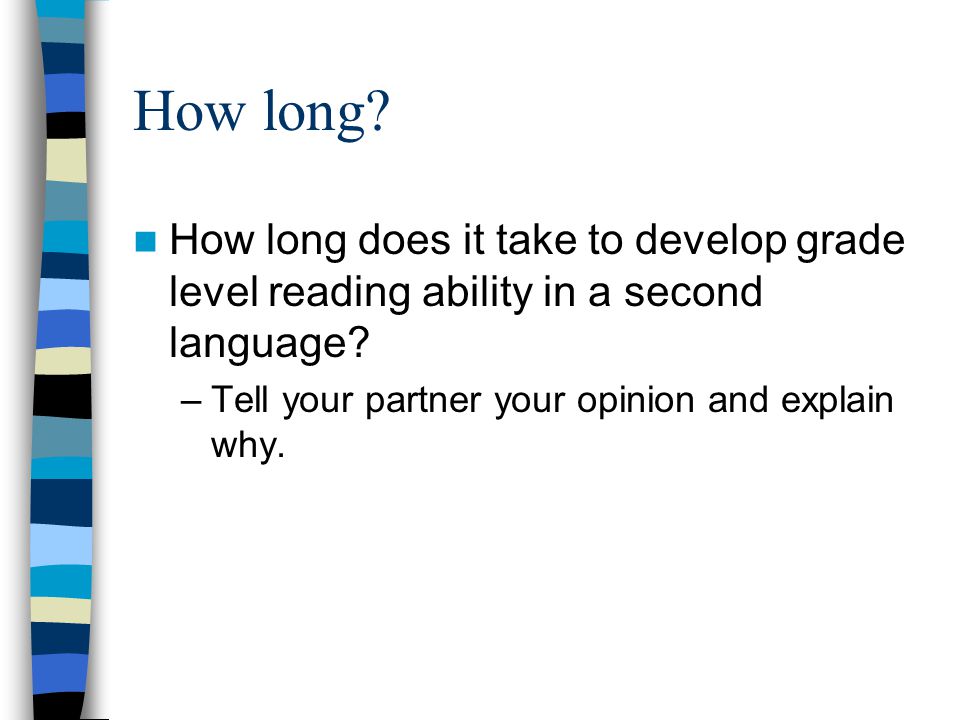 How long?

How long does it take to develop grade level reading ability in a second language?

– Tell your partner your opinion and explain why.